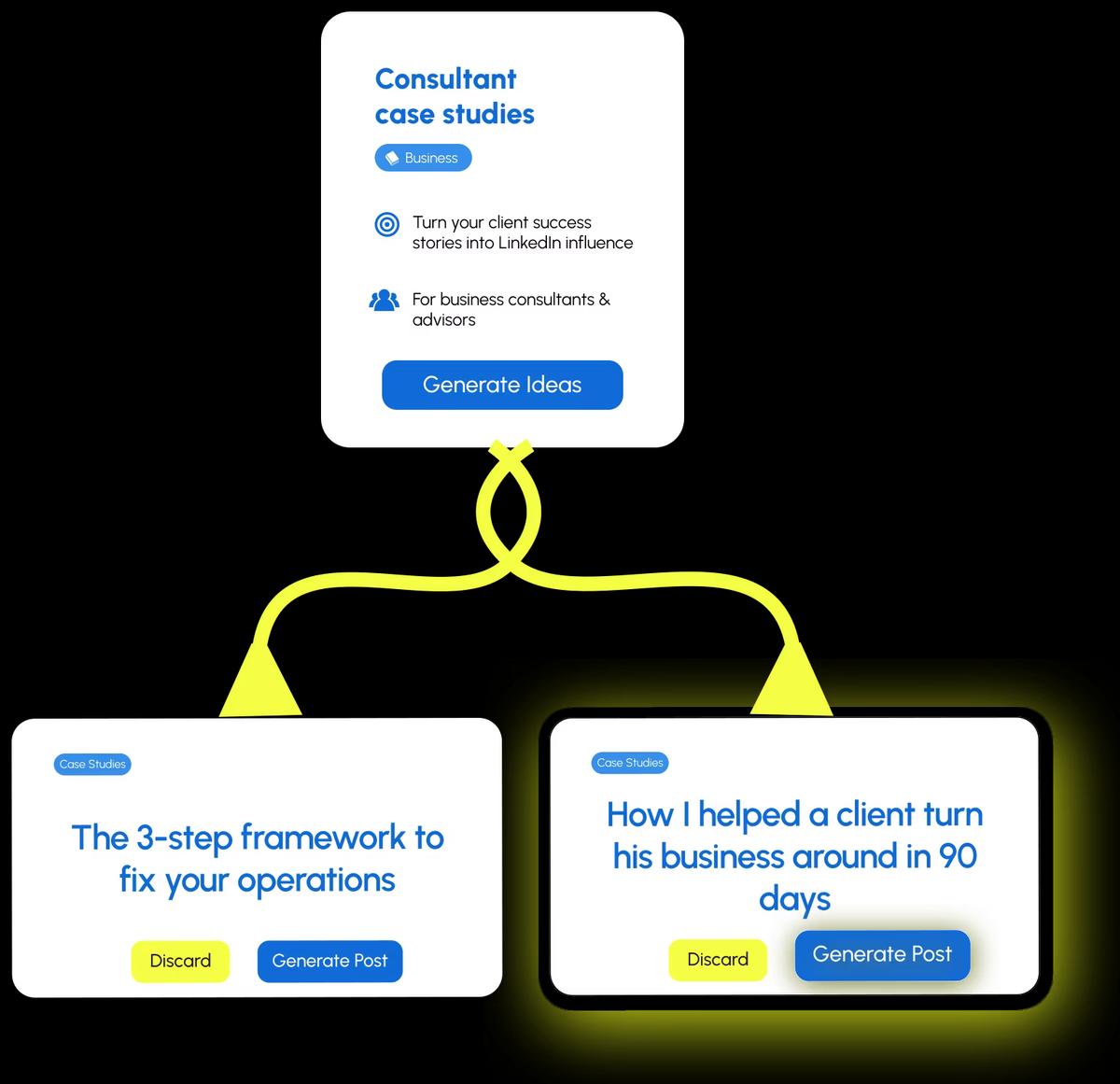 Consultant case studies

Business

Turn your client success stories into LinkedIn influence

For business consultants & advisors

Generate Ideas

Case Studies

The 3-step framework to fix your operations

Discard

Generate Post

Case Studies

How I helped a client turn his business around in 90 days

Discard

Generate Post